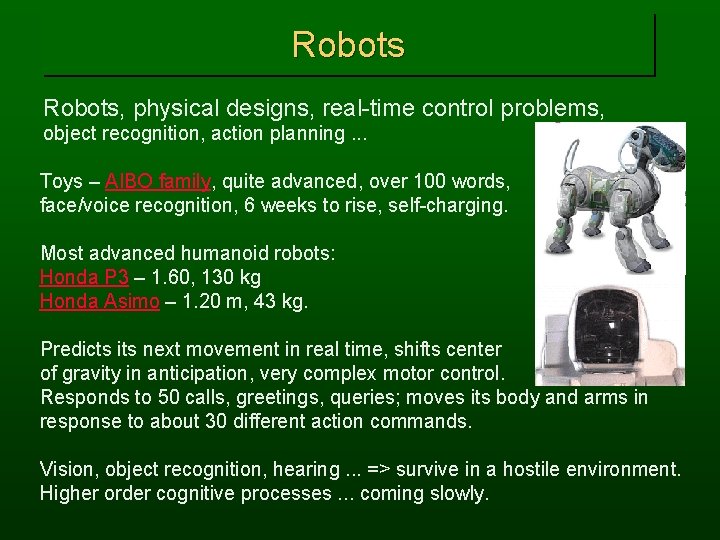 Robots

Robots, physical designs, real-time control problems, object recognition, action planning ...

Toys – AIBO family, quite advanced, over 100 words, face/voice recognition, 6 weeks to rise, self-charging.

Most advanced humanoid robots:
Honda P3 – 1.60, 130 kg
Honda Asimo – 1.20 m, 43 kg.

Predicts its next movement in real time, shifts center of gravity in anticipation, very complex motor control.
Responds to 50 calls, greetings, queries; moves its body and arms in response to about 30 different action commands.

Vision, object recognition, hearing ... => survive in a hostile environment.
Higher order cognitive processes ... coming slowly.